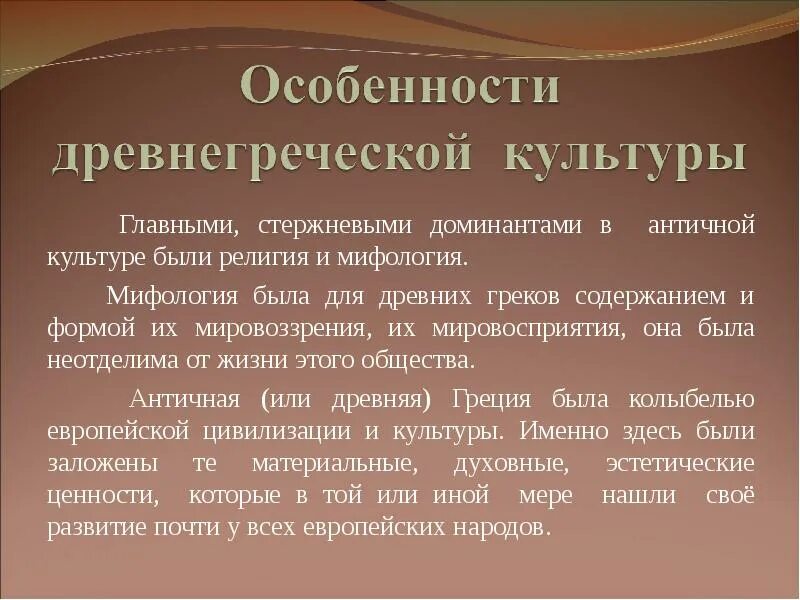 Особенности древнегреческой культуры

Главными, стержневыми доминантами в античной культуре были религия и мифология.

Мифология была для древних греков содержанием и формой их мировоззрения, их мировосприятия, она была неотделима от жизни этого общества.

Античная (или древняя) Греция была колыбелью европейской цивилизации и культуры. Именно здесь были заложены те материальные, духовные, эстетические ценности, которые в той или иной мере нашли своё развитие почти у всех европейских народов.